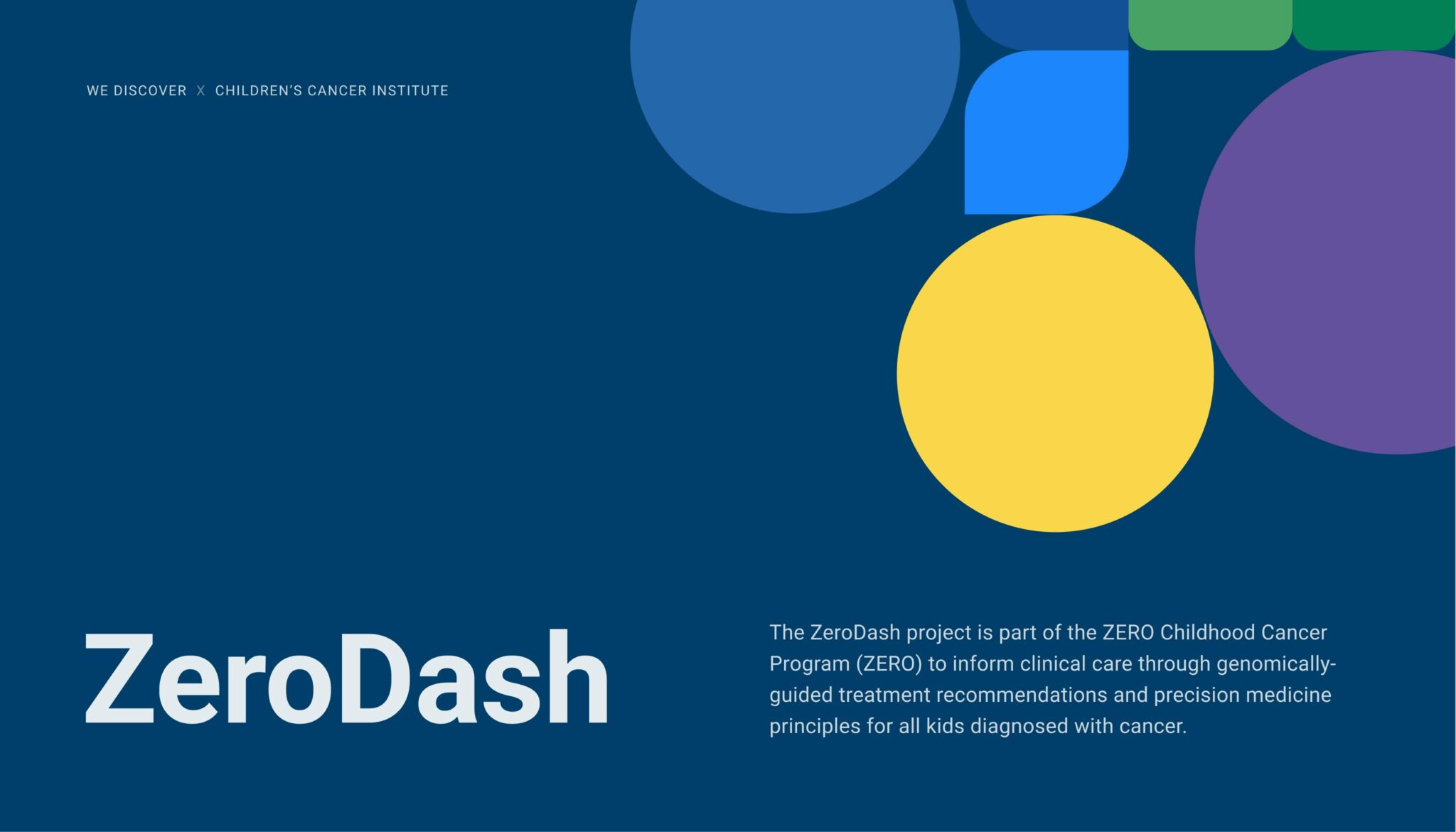 WE DISCOVER X CHILDREN'S CANCER INSTITUTE

ZeroDash

The ZeroDash project is part of the ZERO Childhood Cancer Program (ZERO) to inform clinical care through genomically-guided treatment recommendations and precision medicine principles for all kids diagnosed with cancer.